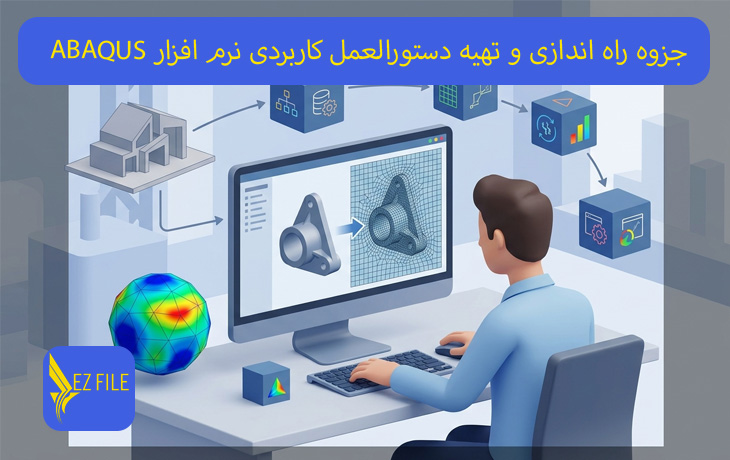 جزوه راه اندازی و تهیه دستورالعمل کاربردی نرم افزار ABAQUS

EZ FILE